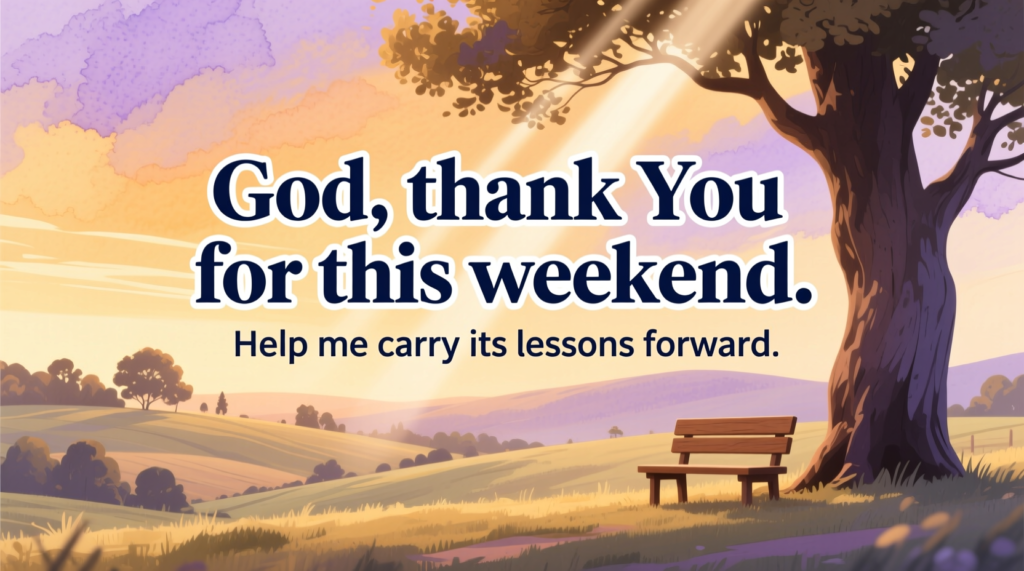 God, thank You for this weekend.

Help me carry its lessons forward.